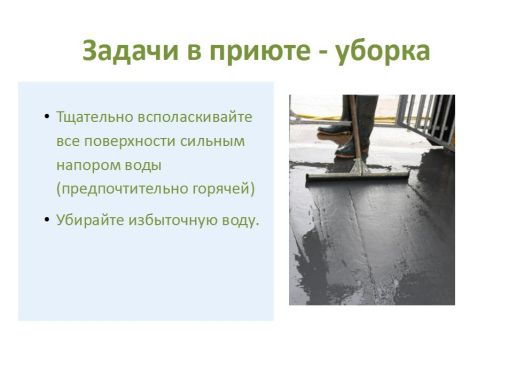 Задачи в приюте - уборка

• Тщательно всполаскивайте все поверхности сильным напором воды (предпочтительно горячей)

• Убирайте избыточную воду.